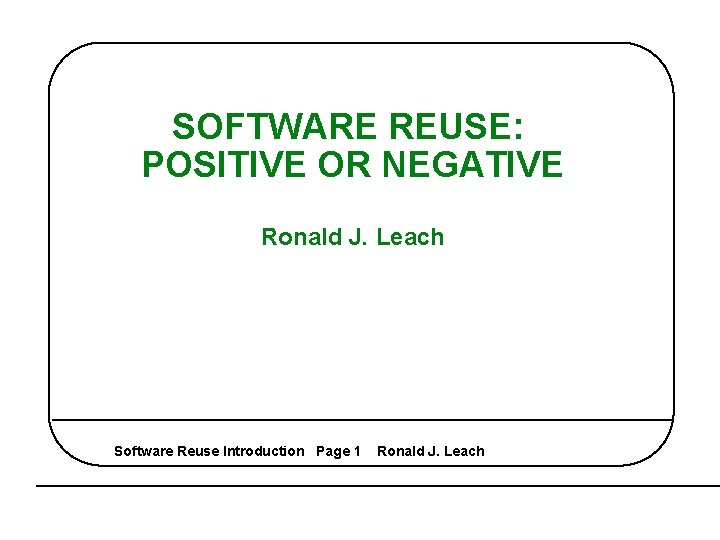 SOFTWARE REUSE:
POSITIVE OR NEGATIVE

Ronald J. Leach

Software Reuse Introduction Page 1 Ronald J. Leach